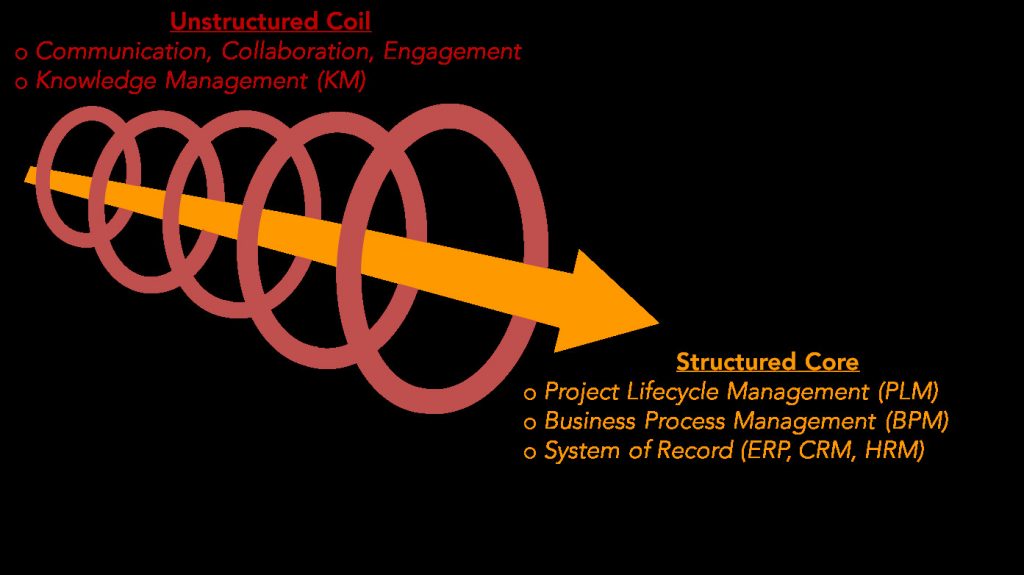 Unstructured Coil
o Communication, Collaboration, Engagement
o Knowledge Management (KM)

Structured Core
o Project Lifecycle Management (PLM)
o Business Process Management (BPM)
o System of Record (ERP, CRM, HRM)